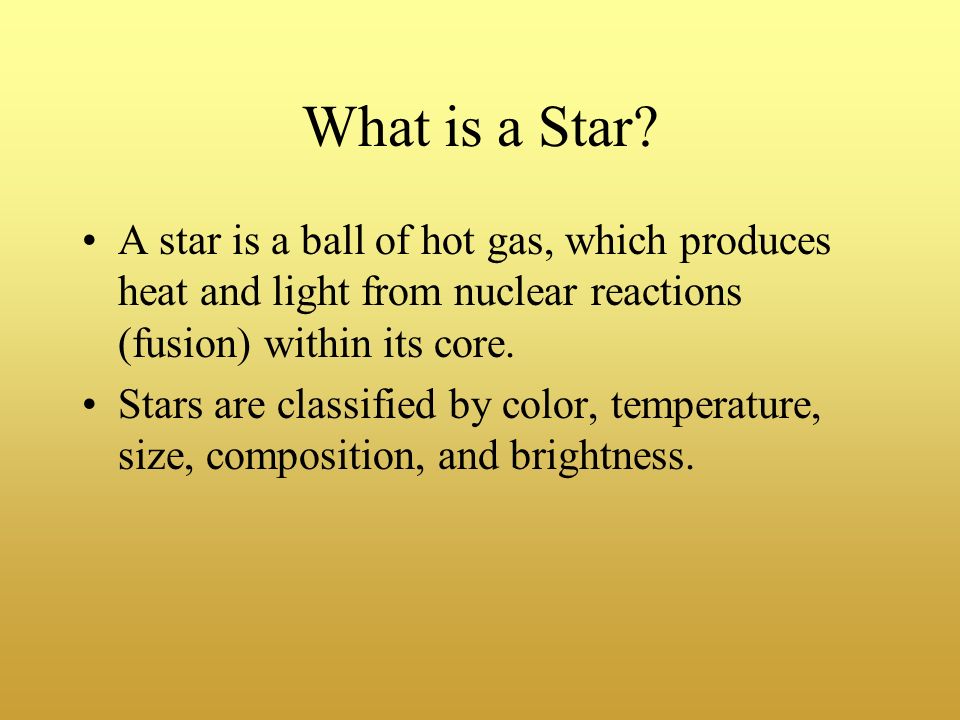 What is a Star?

• A star is a ball of hot gas, which produces heat and light from nuclear reactions (fusion) within its core.

• Stars are classified by color, temperature, size, composition, and brightness.